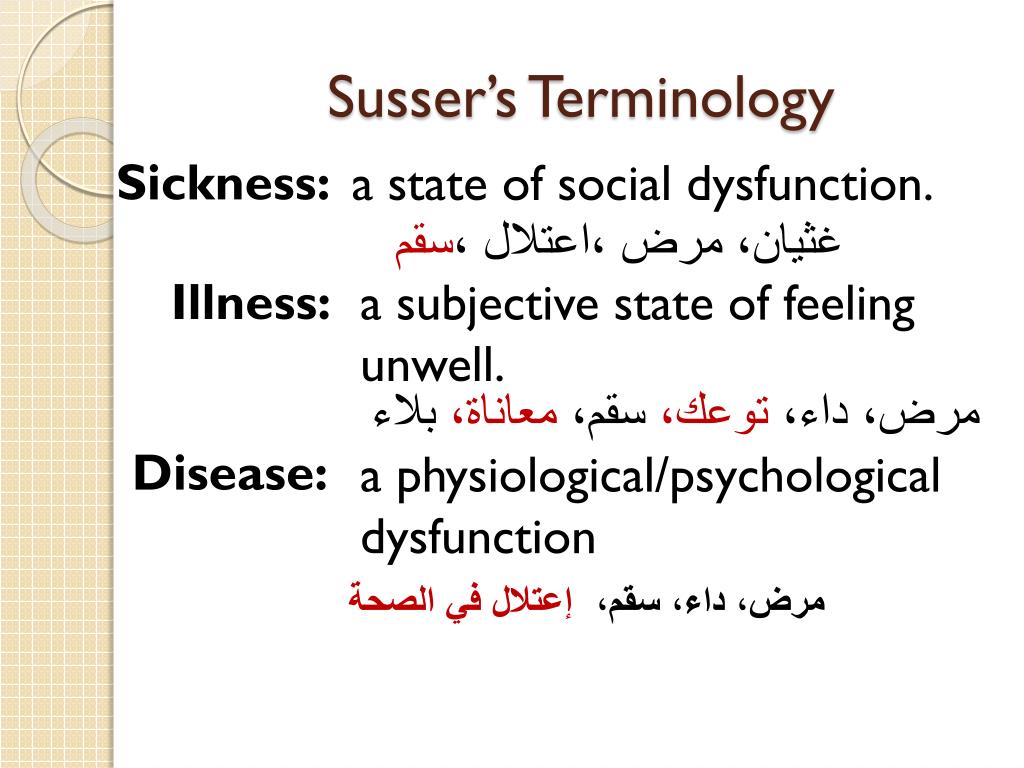 Susser's Terminology

Sickness: a state of social dysfunction.

غثيان، مرض ،اعتلال ،سقم

Illness: a subjective state of feeling unwell.

مرض، داء، توعك، سقم، معاناة، بلاء

Disease: a physiological/psychological dysfunction

مرض، داء، سقم، إعتلال في الصحة